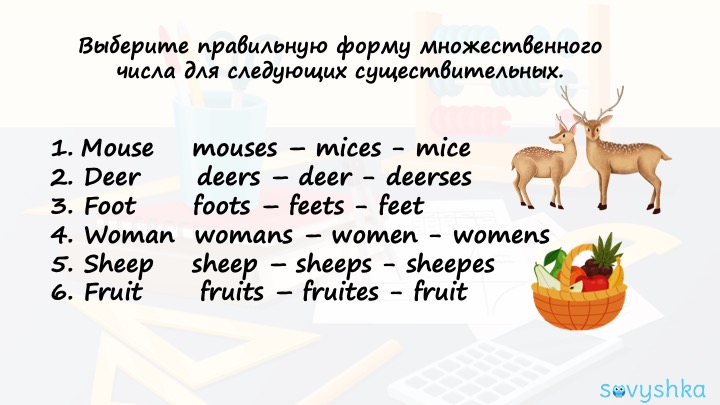 Выберите правильную форму множественного числа для следующих существительных.

1. Mouse mouses – mices - mice
2. Deer deers – deer - deerses
3. Foot foots – feets - feet
4. Woman womans – women - womens
5. Sheep sheep – sheeps - sheepes
6. Fruit fruits – fruites - fruit

sovyshka